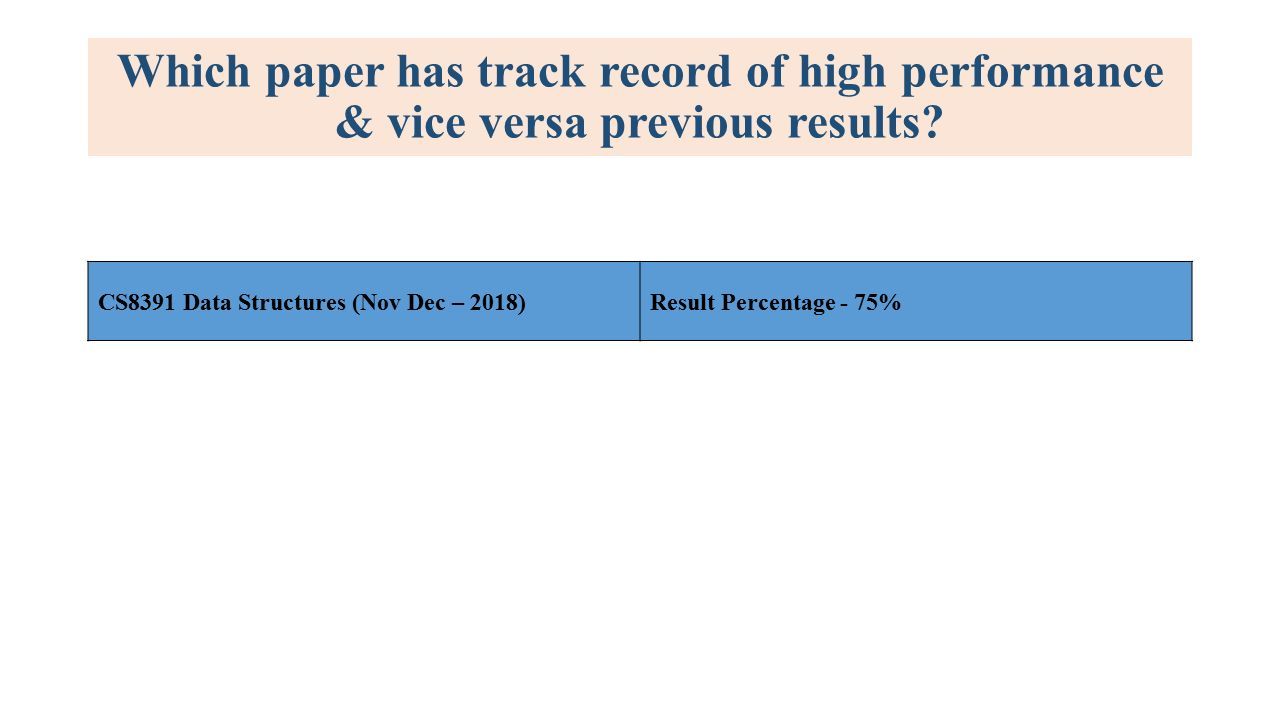 Which paper has track record of high performance & vice versa previous results?

| CS8391 Data Structures (Nov Dec – 2018) | Result Percentage - 75% |
|---|---|